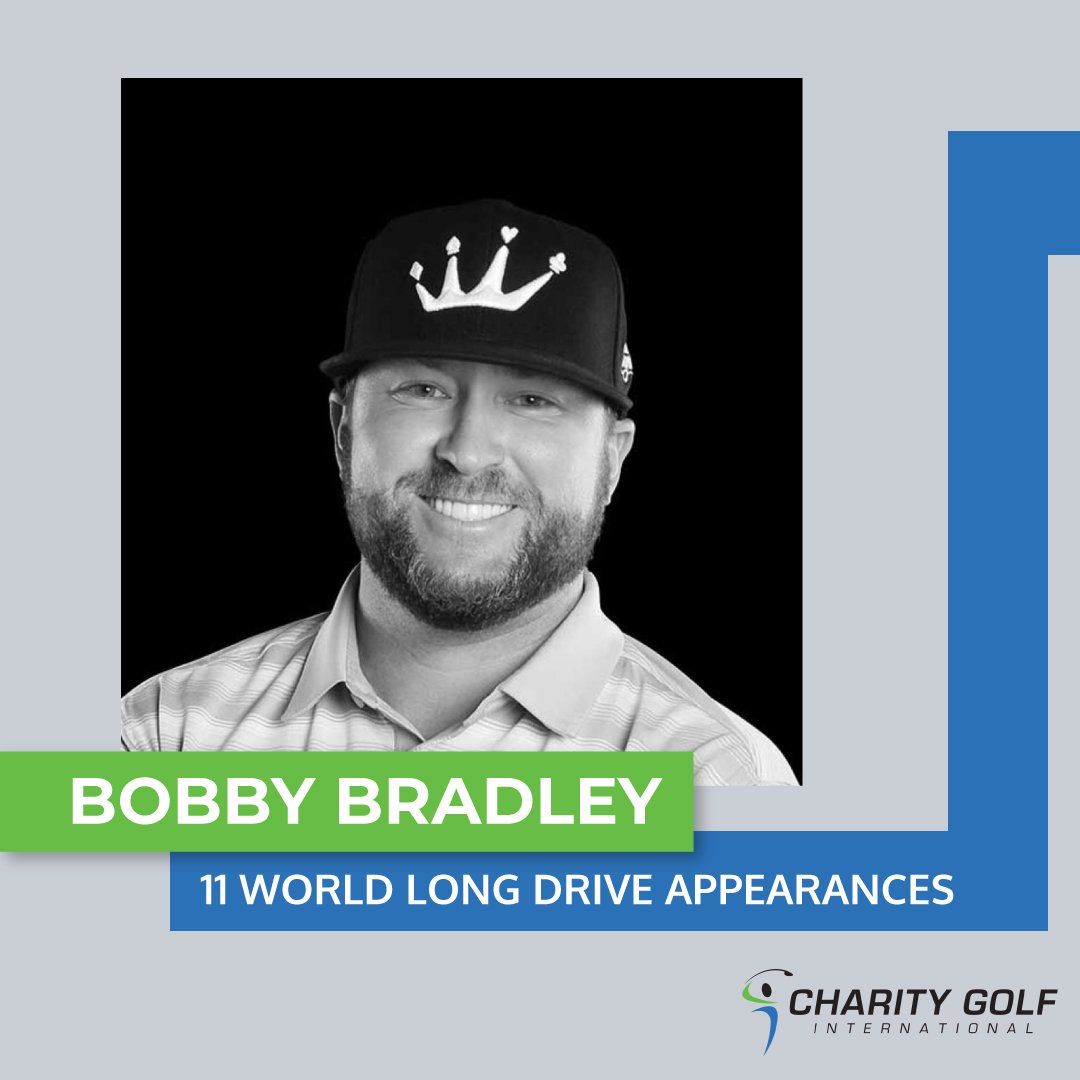 BOBBY BRADLEY

11 WORLD LONG DRIVE APPEARANCES

CHARITY GOLF
INTERNATIONAL